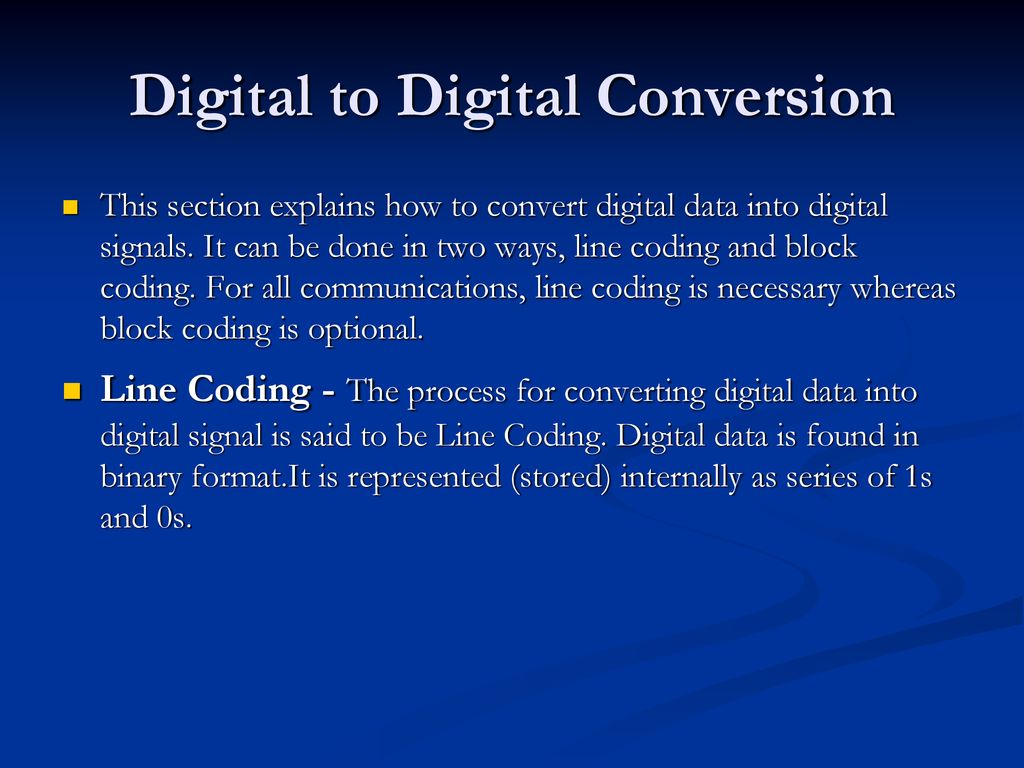 Digital to Digital Conversion

This section explains how to convert digital data into digital signals. It can be done in two ways, line coding and block coding. For all communications, line coding is necessary whereas block coding is optional.

Line Coding - The process for converting digital data into digital signal is said to be Line Coding. Digital data is found in binary format.It is represented (stored) internally as series of 1s and 0s.